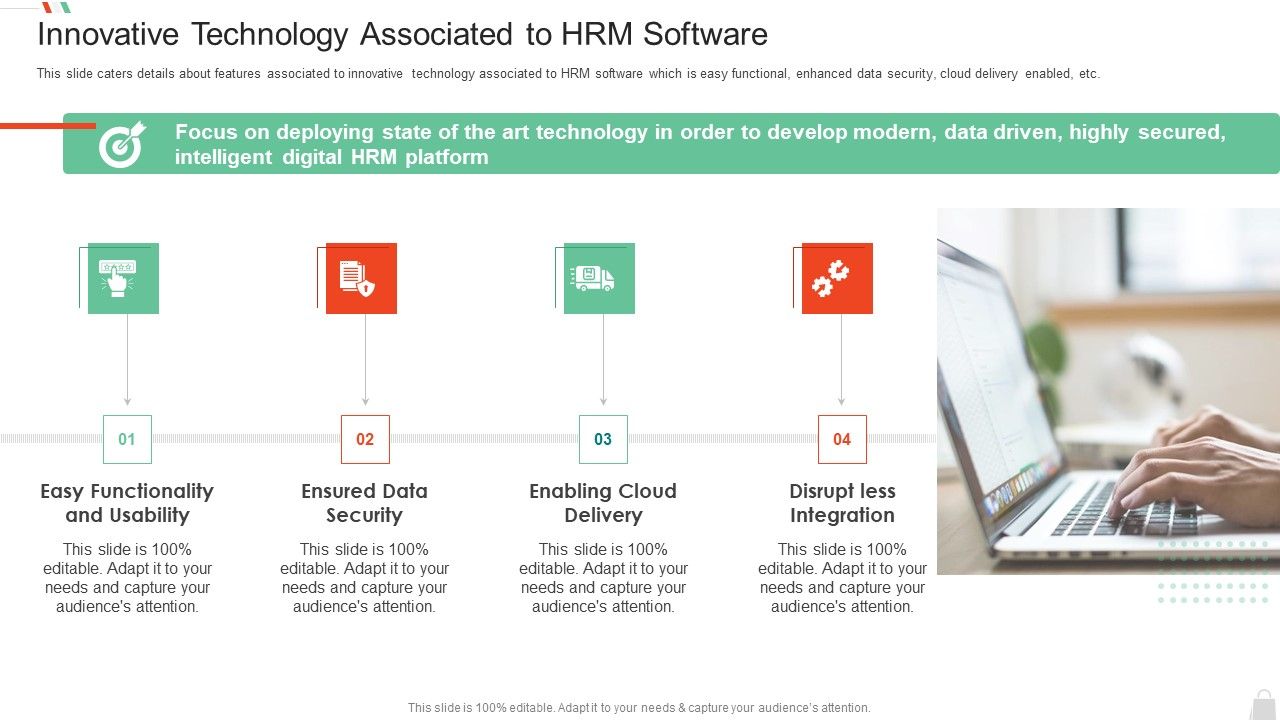 Innovative Technology Associated to HRM Software

This slide caters details about features associated to innovative technology associated to HRM software which is easy functional, enhanced data security, cloud delivery enabled, etc.

Focus on deploying state of the art technology in order to develop modern, data driven, highly secured, intelligent digital HRM platform

01

Easy Functionality and Usability

This slide is 100% editable. Adapt it to your needs and capture your audience's attention.

02

Ensured Data Security

This slide is 100% editable. Adapt it to your needs and capture your audience's attention.

03

Enabling Cloud Delivery

This slide is 100% editable. Adapt it to your needs and capture your audience's attention.

04

Disrupt less Integration

This slide is 100% editable. Adapt it to your needs and capture your audience's attention.

This slide is 100% editable. Adapt it to your needs & capture your audience's attention.